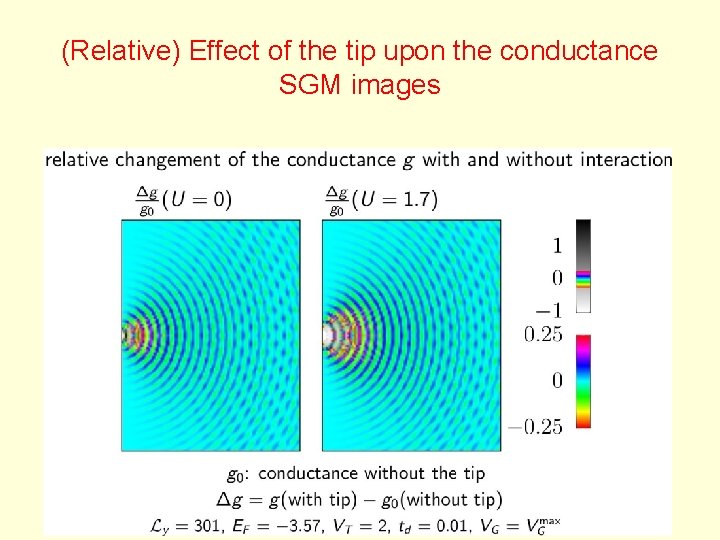 (Relative) Effect of the tip upon the conductance SGM images

relative changement of the conductance $g$ with and without interaction

$\frac{\Delta g}{g_0}(U = 0)$

$\frac{\Delta g}{g_0}(U = 1.7)$

1
0
$-1$
0.25
0
$-0.25$

$g_0$: conductance without the tip
$\Delta g = g(\text{with tip}) - g_0(\text{without tip})$
$\mathcal{L}_y = 301$, $E_F = -3.57$, $V_T = 2$, $t_d = 0.01$, $V_G = V_G^{\max}$